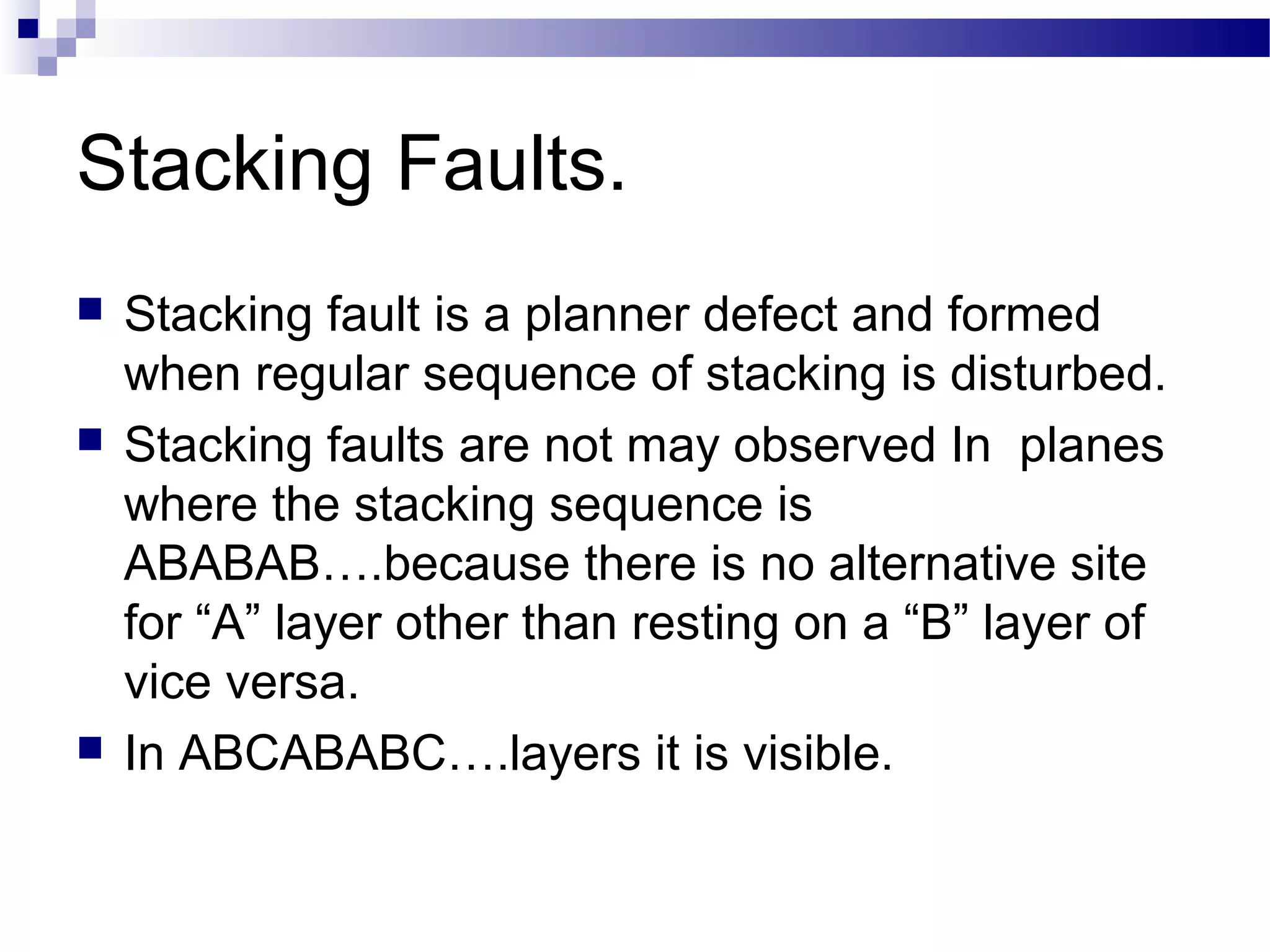 Stacking Faults.

Stacking fault is a planner defect and formed when regular sequence of stacking is disturbed.

Stacking faults are not may observed In planes where the stacking sequence is ABABAB….because there is no alternative site for “A” layer other than resting on a “B” layer of vice versa.

In ABCABABC….layers it is visible.